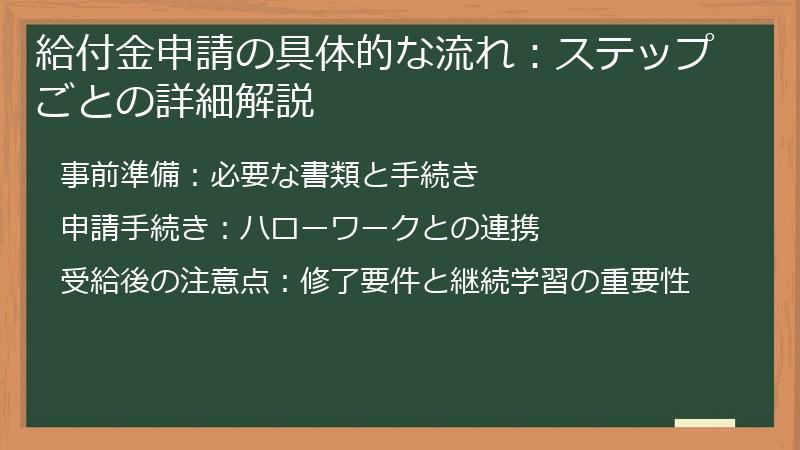 給付金申請の具体的な流れ：ステップごとの詳細解説

事前準備：必要な書類と手続き

申請手続き：ハローワークとの連携

受給後の注意点：修了要件と継続学習の重要性